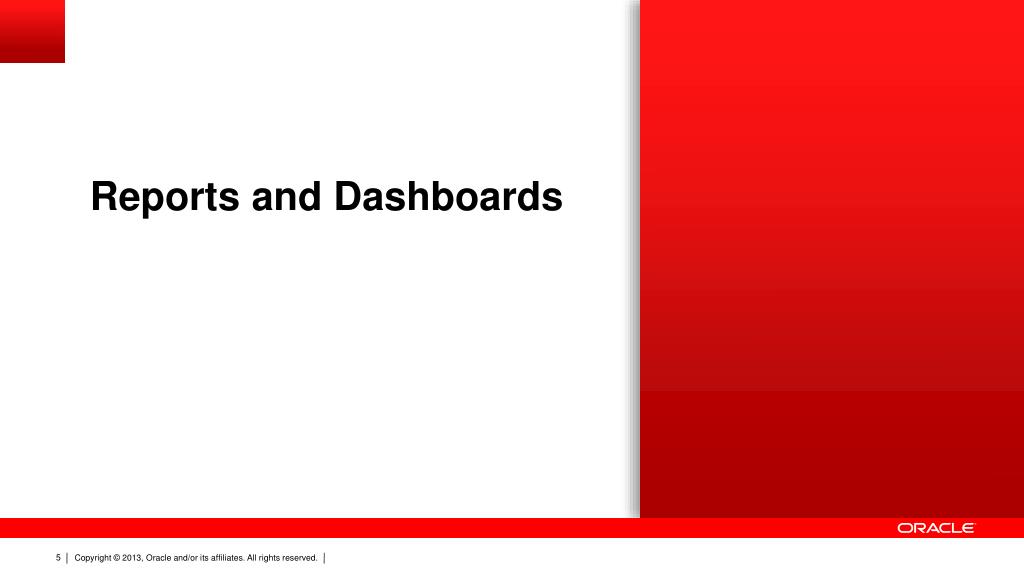 Reports and Dashboards

ORACLE

5 | Copyright © 2013, Oracle and/or its affiliates. All rights reserved. |